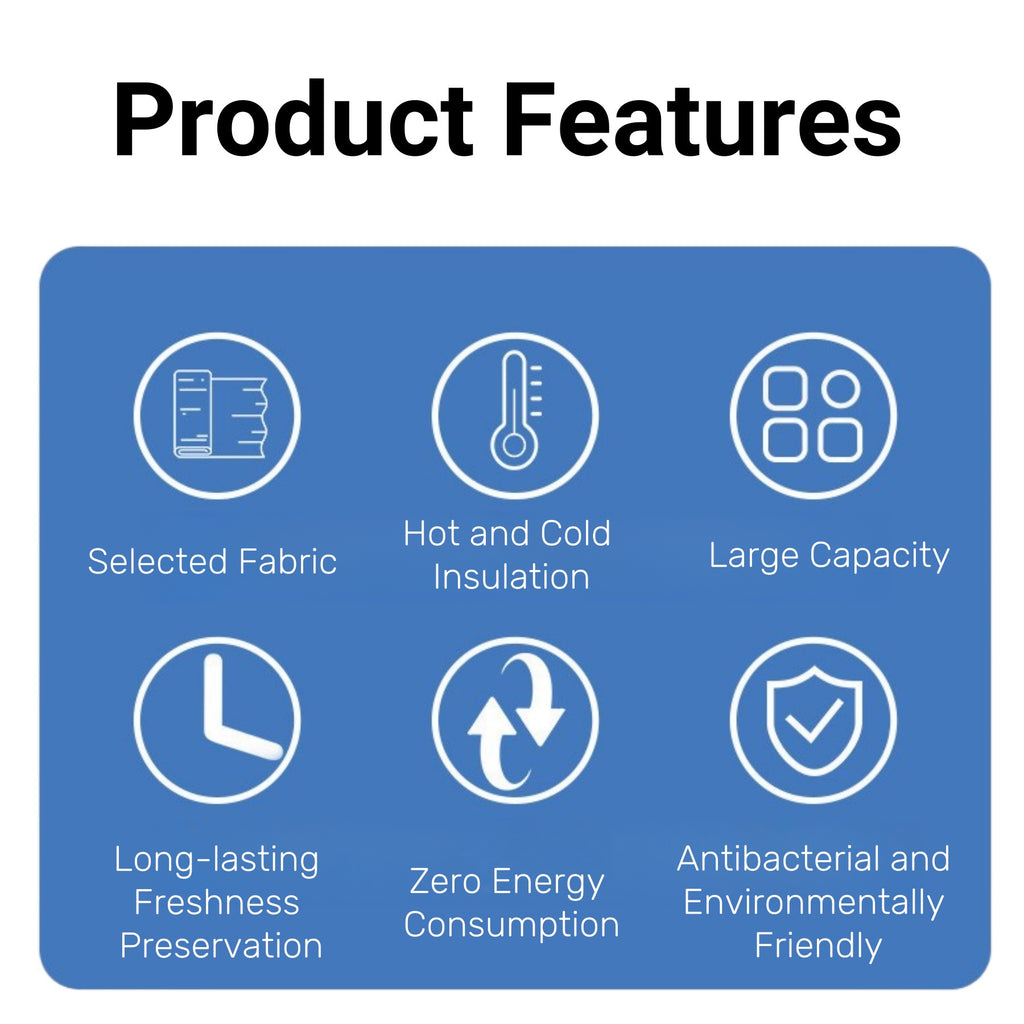 Product Features

Selected Fabric

Hot and Cold Insulation

Large Capacity

Long-lasting Freshness Preservation

Zero Energy Consumption

Antibacterial and Environmentally Friendly